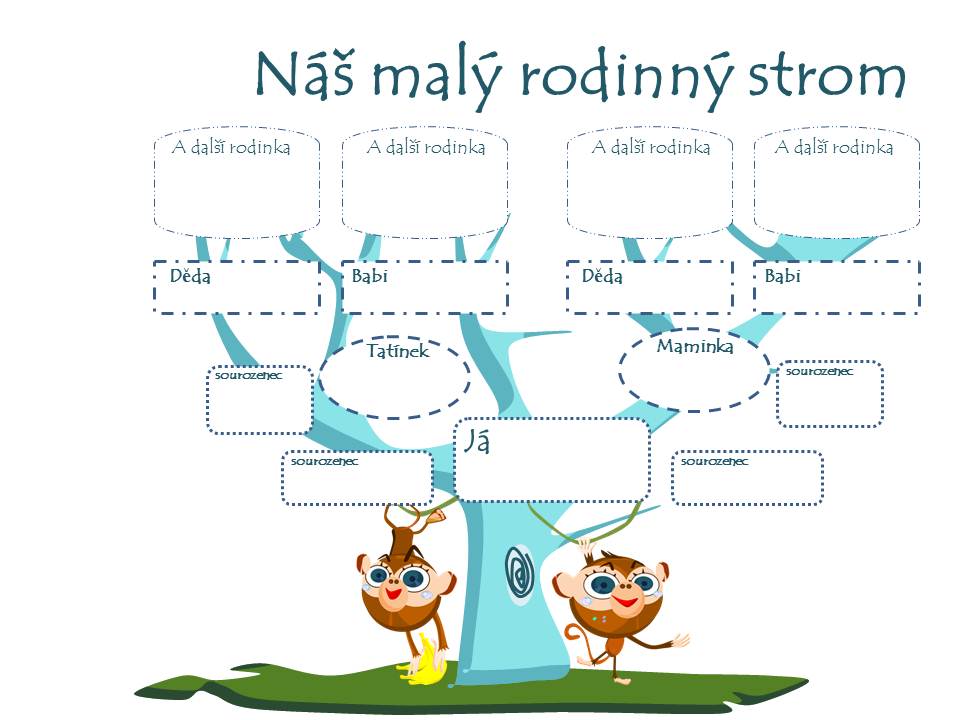 Náš malý rodinný strom

A další rodinka

A další rodinka

A další rodinka

A další rodinka

Děda

Babi

Děda

Babi

Tatínek

Maminka

sourozenec

sourozenec

Já

sourozenec

sourozenec